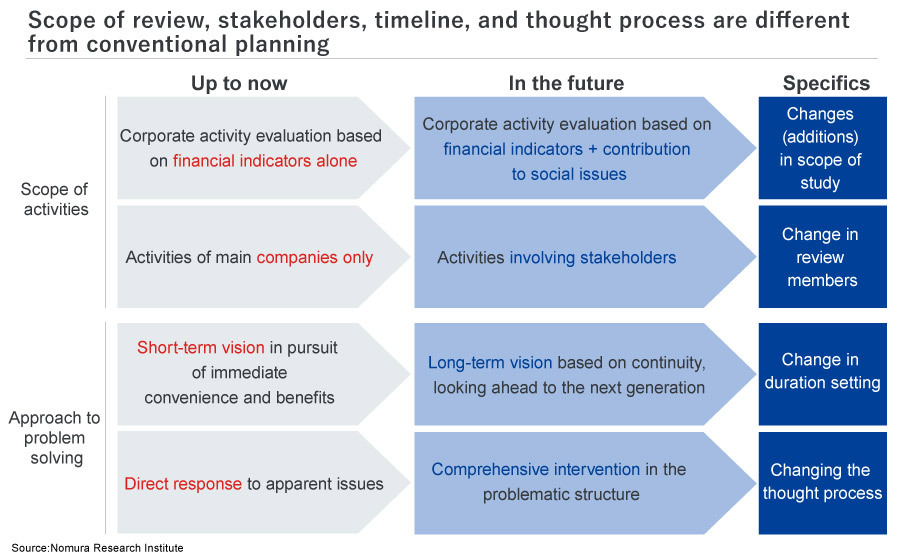 Scope of review, stakeholders, timeline, and thought process are different from conventional planning

| | Up to now | In the future | Specifics |
|---|---|---|---|
| Scope of activities | Corporate activity evaluation based on financial indicators alone | Corporate activity evaluation based on financial indicators + contribution to social issues | Changes (additions) in scope of study |
| | Activities of main companies only | Activities involving stakeholders | Change in review members |
| Approach to problem solving | Short-term vision in pursuit of immediate convenience and benefits | Long-term vision based on continuity, looking ahead to the next generation | Change in duration setting |
| | Direct response to apparent issues | Comprehensive intervention in the problematic structure | Changing the thought process |

Source:Nomura Research Institute